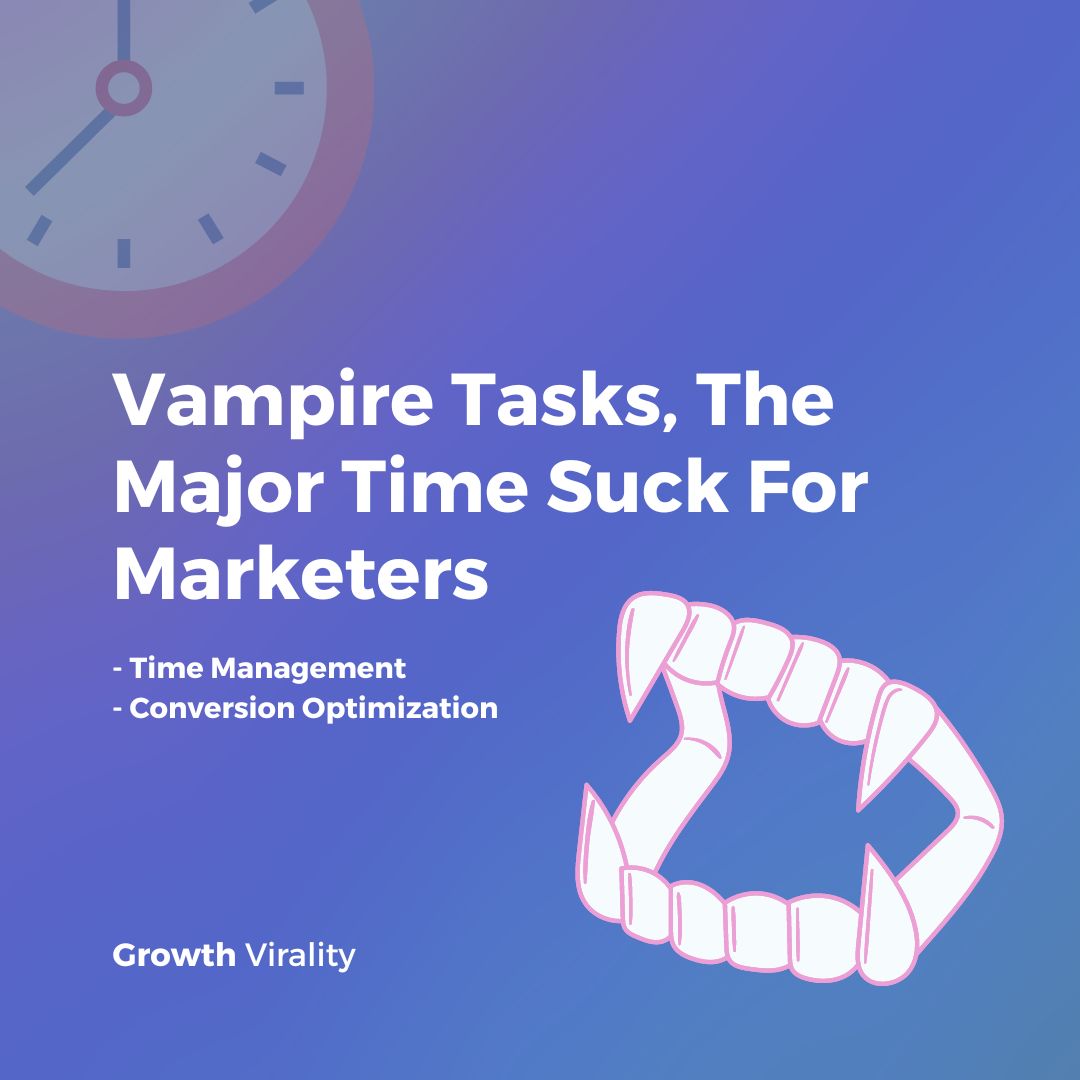 Vampire Tasks, The Major Time Suck For Marketers

- Time Management
- Conversion Optimization

Growth Virality